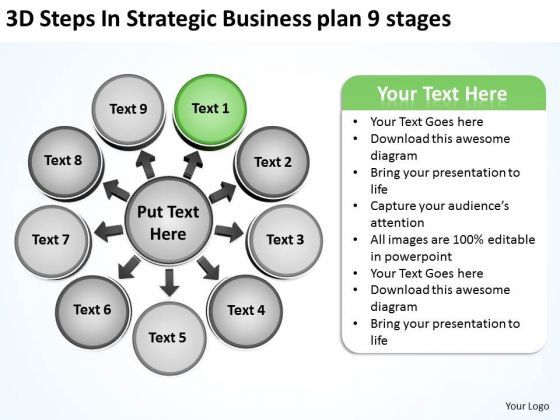 3D Steps In Strategic Business plan 9 stages

Put Text Here

Text 1

Text 2

Text 3

Text 4

Text 5

Text 6

Text 7

Text 8

Text 9

Your Text Here

- Your Text Goes here
- Download this awesome diagram
- Bring your presentation to life
- Capture your audience's attention
- All images are 100% editable in powerpoint
- Your Text Goes here
- Download this awesome diagram
- Bring your presentation to life

Your Logo